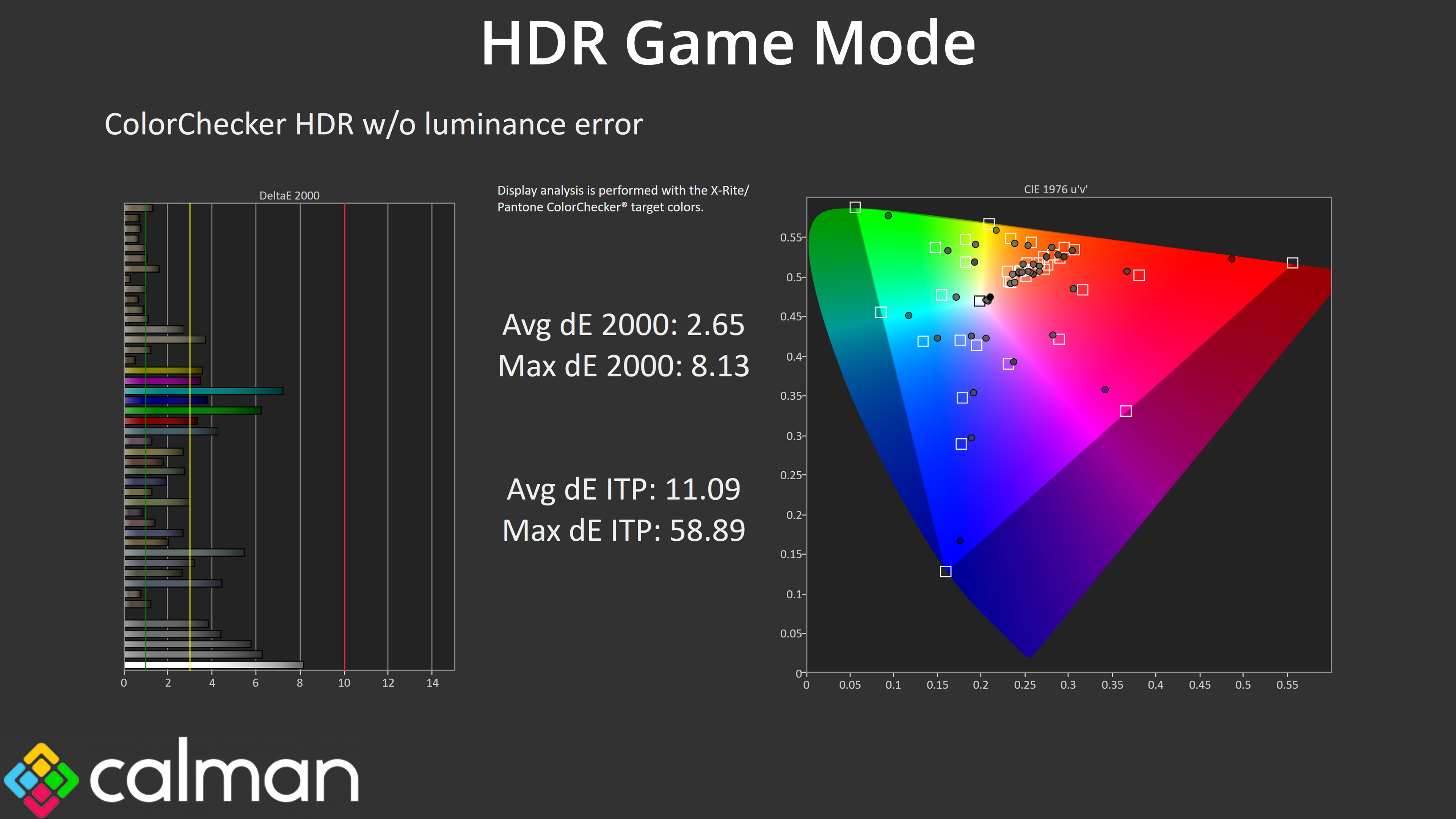 HDR Game Mode

ColorChecker HDR w/o luminance error

DeltaE 2000

0 2 4 6 8 10 12 14

Display analysis is performed with the X-Rite/ Pantone ColorChecker® target colors.

Avg dE 2000: 2.65
Max dE 2000: 8.13

Avg dE ITP: 11.09
Max dE ITP: 58.89

CIE 1976 u'v'

0.55
0.5
0.45
0.4
0.35
0.3
0.25
0.2
0.15
0.1
0.05
0

0 0.05 0.1 0.15 0.2 0.25 0.3 0.35 0.4 0.45 0.5 0.55

calman